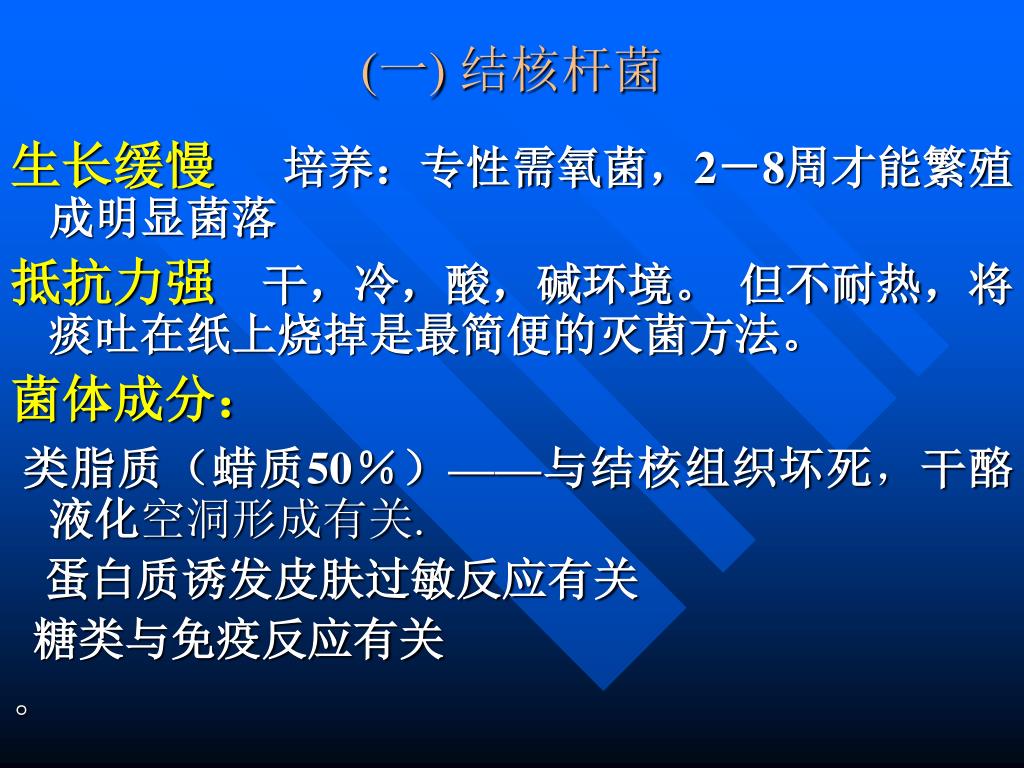 (一) 结核杆菌

生长缓慢　培养：专性需氧菌，2－8周才能繁殖成明显菌落

抵抗力强　干，冷，酸，碱环境。 但不耐热，将痰吐在纸上烧掉是最简便的灭菌方法。

菌体成分：

类脂质（蜡质50％）——与结核组织坏死，干酪液化空洞形成有关.

蛋白质诱发皮肤过敏反应有关

糖类与免疫反应有关

。